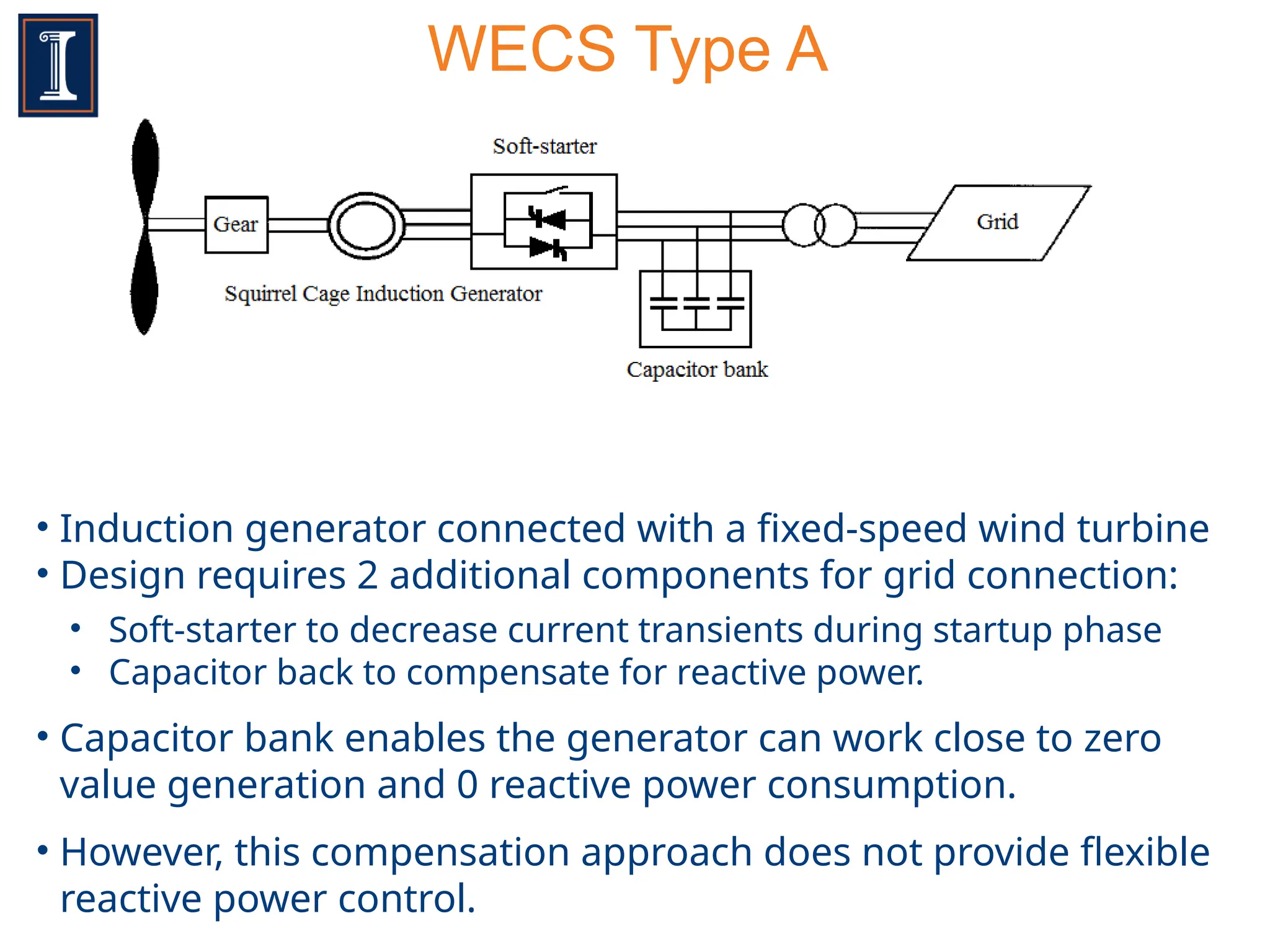 WECS Type A

Soft-starter

Gear

Grid

Squirrel Cage Induction Generator

Capacitor bank

• Induction generator connected with a fixed-speed wind turbine
• Design requires 2 additional components for grid connection:
  • Soft-starter to decrease current transients during startup phase
  • Capacitor back to compensate for reactive power.

• Capacitor bank enables the generator can work close to zero value generation and 0 reactive power consumption.

• However, this compensation approach does not provide flexible reactive power control.